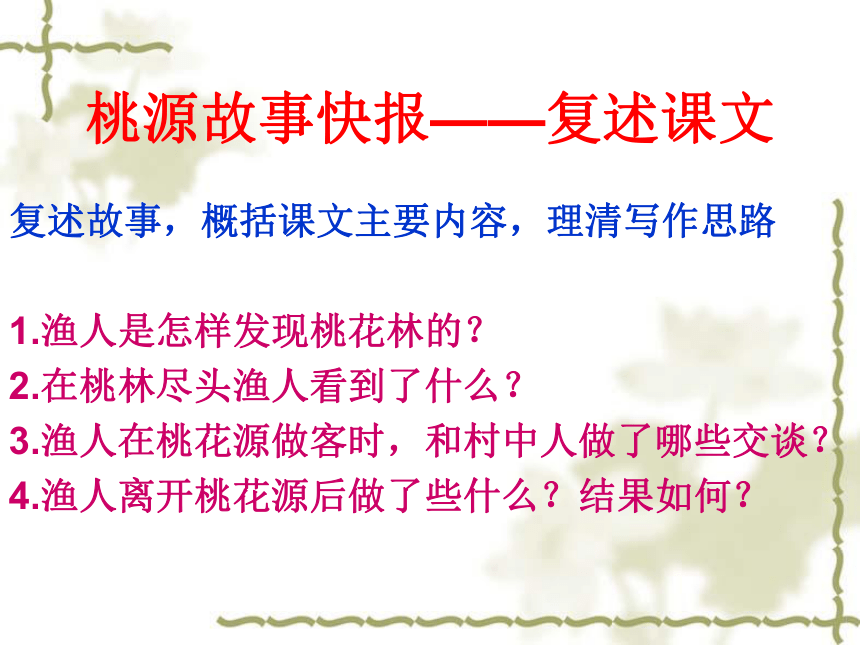 桃源故事快报——复述课文

复述故事，概括课文主要内容，理清写作思路

1.渔人是怎样发现桃花林的？
2.在桃林尽头渔人看到了什么？
3.渔人在桃花源做客时，和村中人做了哪些交谈？
4.渔人离开桃花源后做了些什么？结果如何？